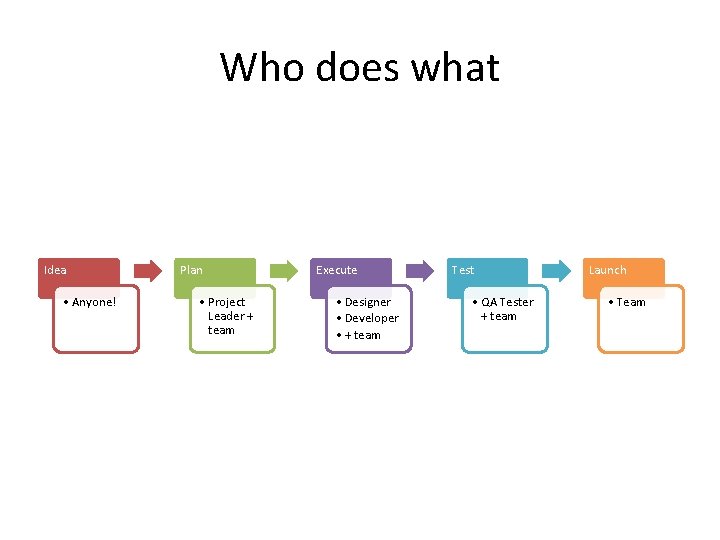 Who does what

Idea
• Anyone!

Plan
• Project Leader + team

Execute
• Designer
• Developer
• + team

Test
• QA Tester + team

Launch
• Team